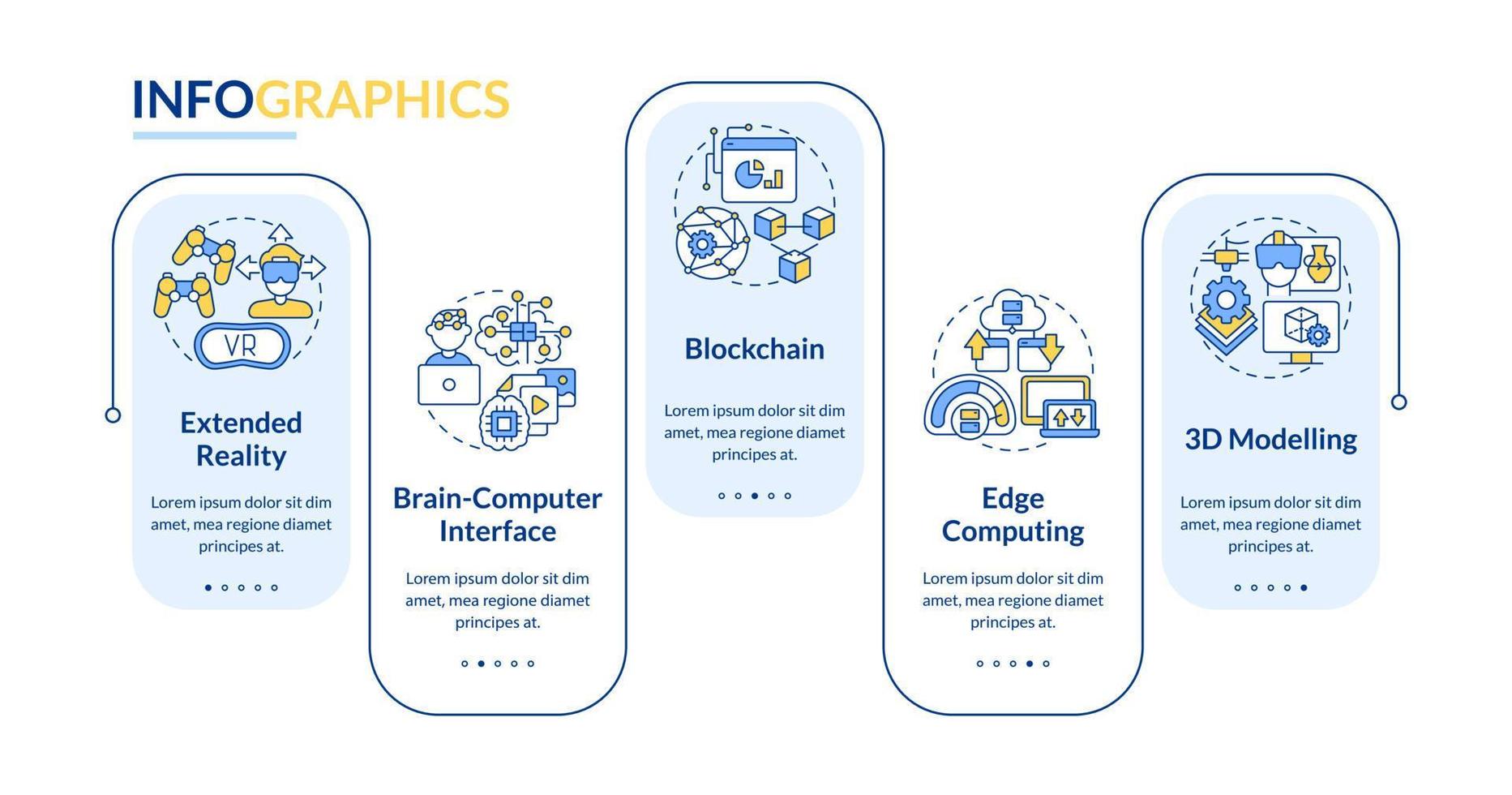 INFOGRAPHICS

VR

Extended Reality

Lorem ipsum dolor sit dim amet, mea regione diamet principes at.

Brain-Computer Interface

Lorem ipsum dolor sit dim amet, mea regione diamet principes at.

Blockchain

Lorem ipsum dolor sit dim amet, mea regione diamet principes at.

Edge Computing

Lorem ipsum dolor sit dim amet, mea regione diamet principes at.

3D Modelling

Lorem ipsum dolor sit dim amet, mea regione diamet principes at.